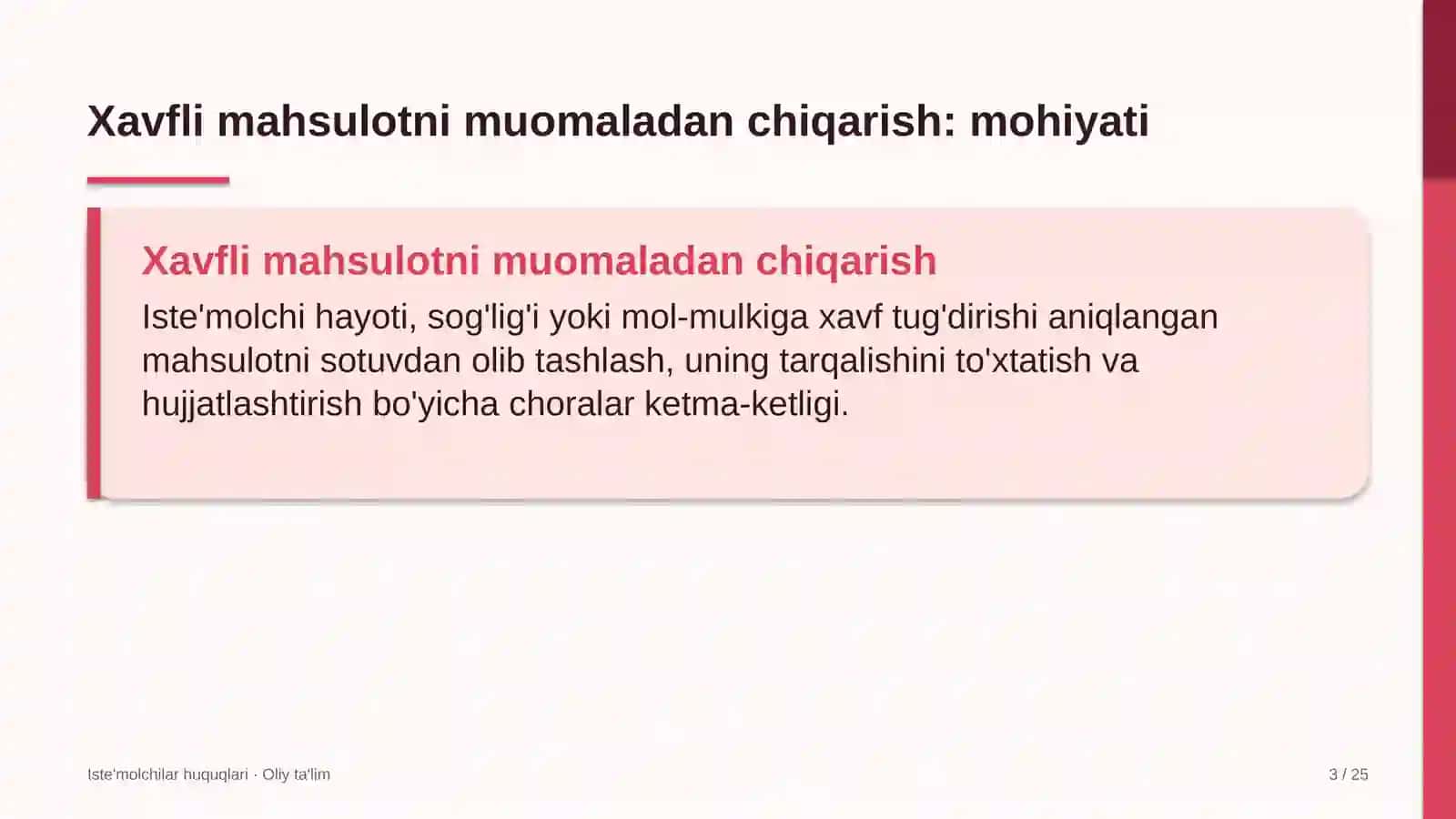 Xavfli mahsulotni muomaladan chiqarish: mohiyati

Xavfli mahsulotni muomaladan chiqarish

Iste'molchi hayoti, sog'lig'i yoki mol-mulkiga xavf tug'dirishi aniqlangan mahsulotni sotuvdan olib tashlash, uning tarqalishini to'xtatish va hujjatlashtirish bo'yicha choralar ketma-ketligi.

Iste'molchilar huquqlari · Oliy ta'lim

3 / 25